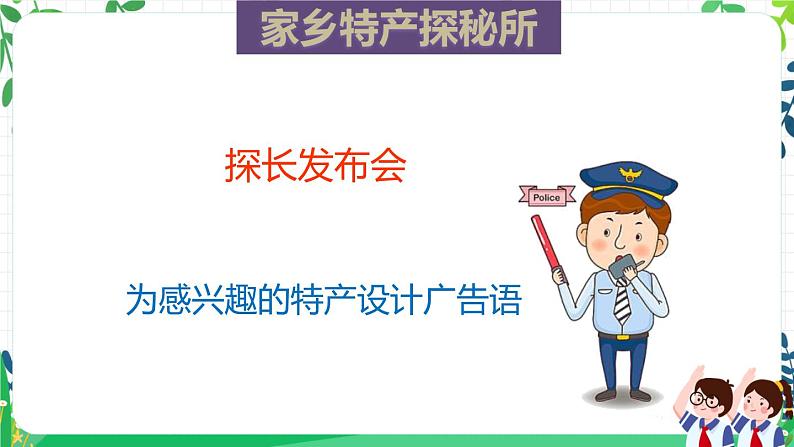 家乡特产探秘所

探长发布会

Police

为感兴趣的特产设计广告语